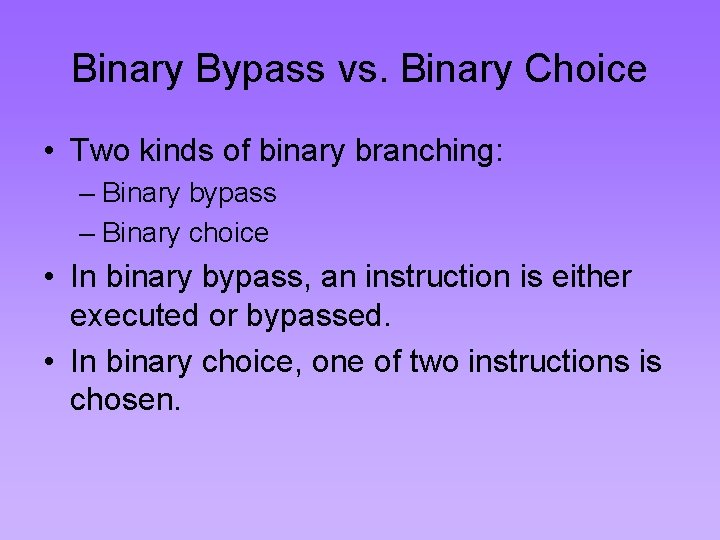 Binary Bypass vs. Binary Choice

• Two kinds of binary branching:
– Binary bypass
– Binary choice

• In binary bypass, an instruction is either executed or bypassed.

• In binary choice, one of two instructions is chosen.